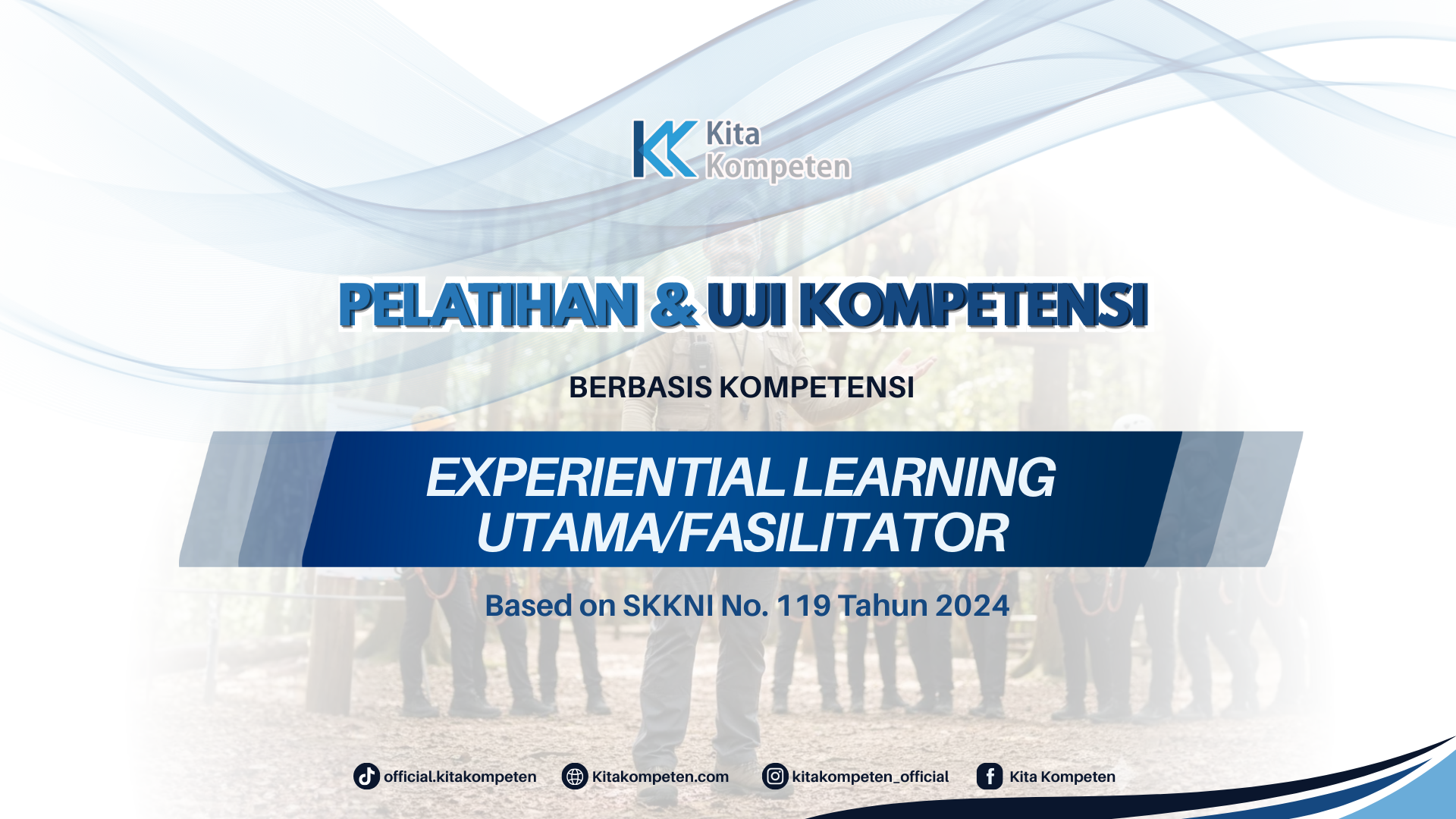 Kita Kompeten

PELATIHAN & UJI KOMPETENSI

BERBASIS KOMPETENSI

EXPERIENTIAL LEARNING UTAMA/FASILITATOR

Based on SKKNI No. 119 Tahun 2024

official.kitakompeten Kitakompeten.com kitakompeten_official Kita Kompeten